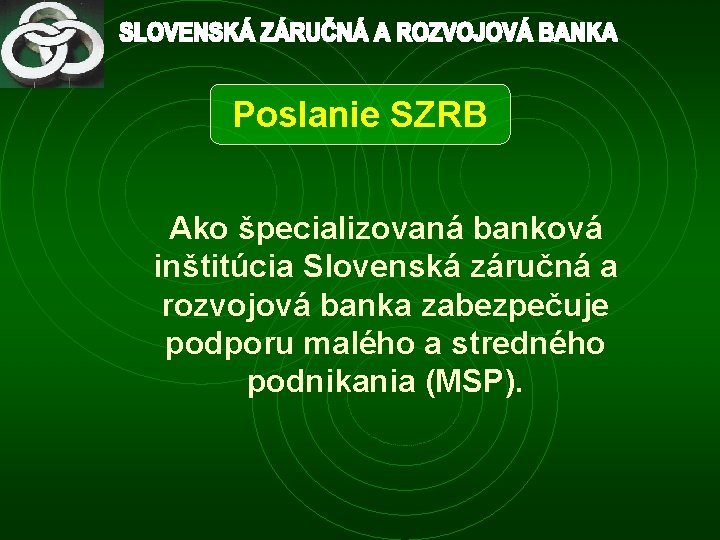 SLOVENSKÁ ZÁRUČNÁ A ROZVOJOVÁ BANKA

Poslanie SZRB

Ako špecializovaná banková inštitúcia Slovenská záručná a rozvojová banka zabezpečuje podporu malého a stredného podnikania (MSP).